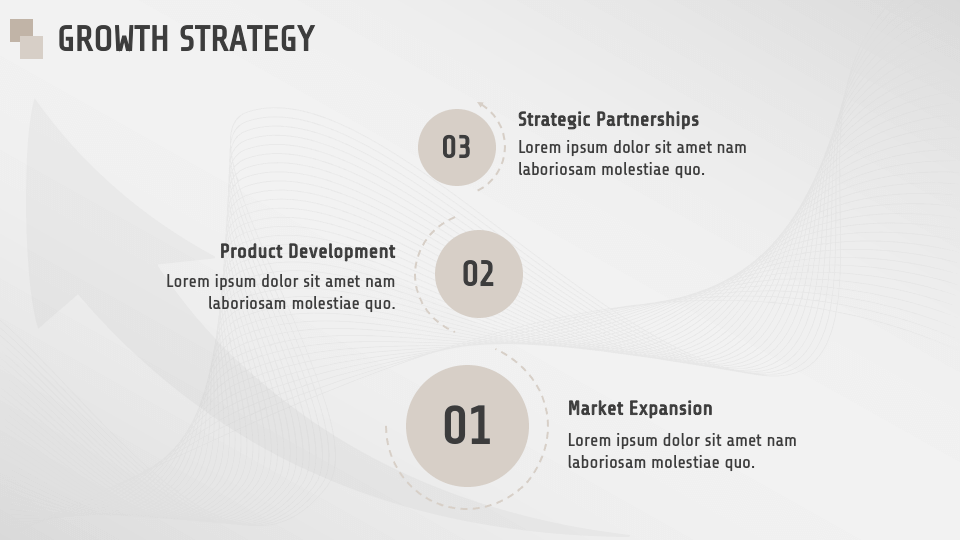 GROWTH STRATEGY

03

Strategic Partnerships

Lorem ipsum dolor sit amet nam laboriosam molestiae quo.

Product Development

Lorem ipsum dolor sit amet nam laboriosam molestiae quo.

02

01

Market Expansion

Lorem ipsum dolor sit amet nam laboriosam molestiae quo.